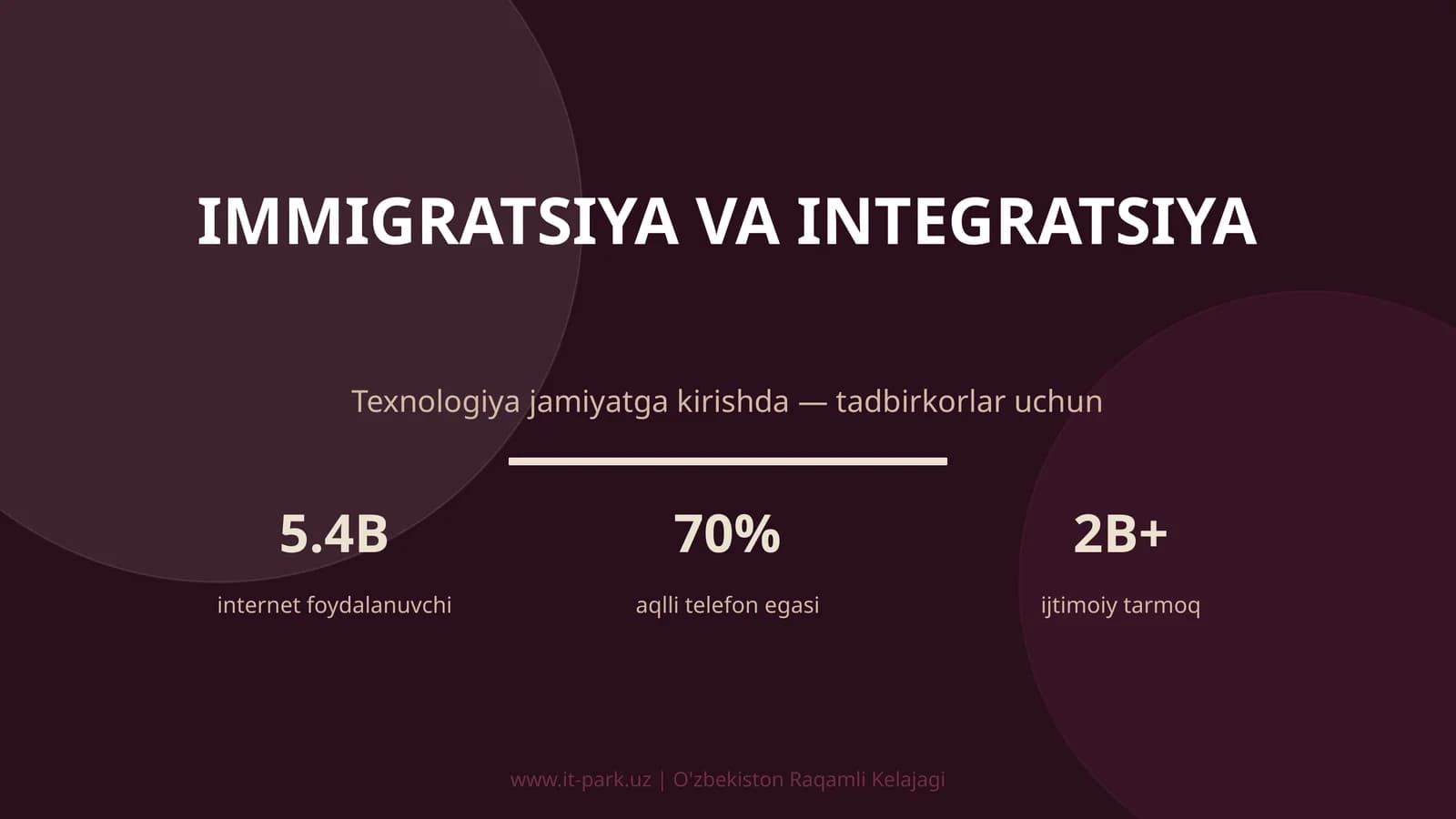 IMMIGRATSIYA VA INTEGRATSIYA

Texnologiya jamiyatga kirishda — tadbirkorlar uchun

5.4B
internet foydalanuvchi

70%
aqlli telefon egasi

2B+
ijtimoiy tarmoq

www.it-park.uz | O'zbekiston Raqamli Kelajagi